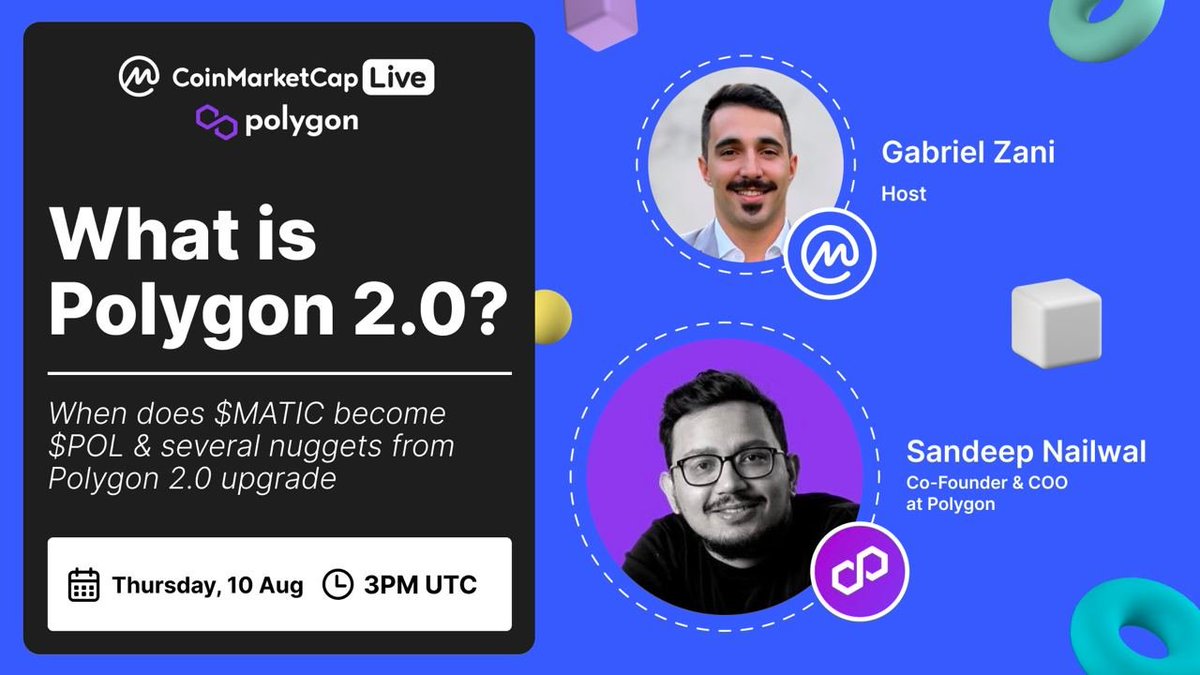 CoinMarketCap Live

polygon

What is Polygon 2.0?

When does \$MATIC become \$POL & several nuggets from Polygon 2.0 upgrade

Thursday, 10 Aug 3PM UTC

Gabriel Zani
Host

Sandeep Nailwal
Co-Founder & COO at Polygon